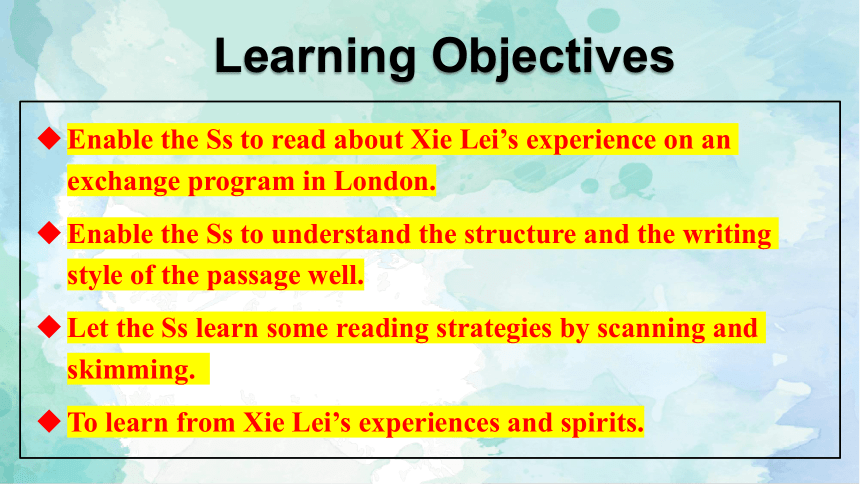 Learning Objectives

◆ Enable the Ss to read about Xie Lei's experience on an exchange program in London.

◆ Enable the Ss to understand the structure and the writing style of the passage well.

◆ Let the Ss learn some reading strategies by scanning and skimming.

◆ To learn from Xie Lei's experiences and spirits.